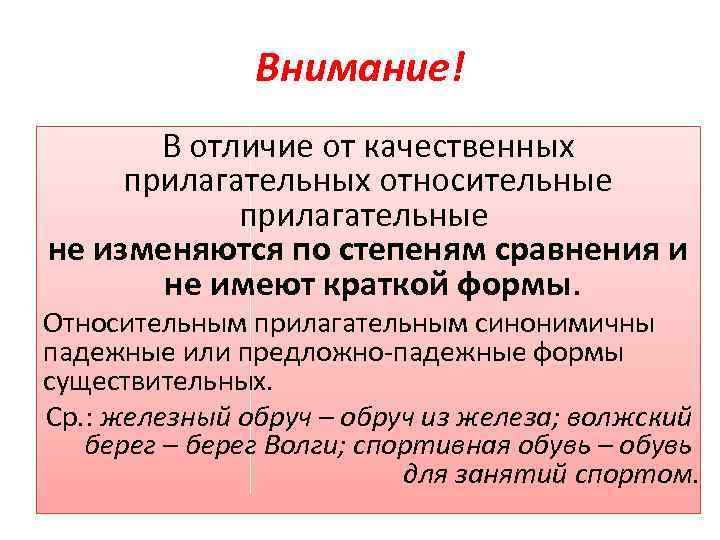 Внимание!

В отличие от качественных прилагательных относительные прилагательные
не изменяются по степеням сравнения и не имеют краткой формы.

Относительным прилагательным синонимичны падежные или предложно-падежные формы существительных.

Ср.: железный обруч – обруч из железа; волжский берег – берег Волги; спортивная обувь – обувь для занятий спортом.